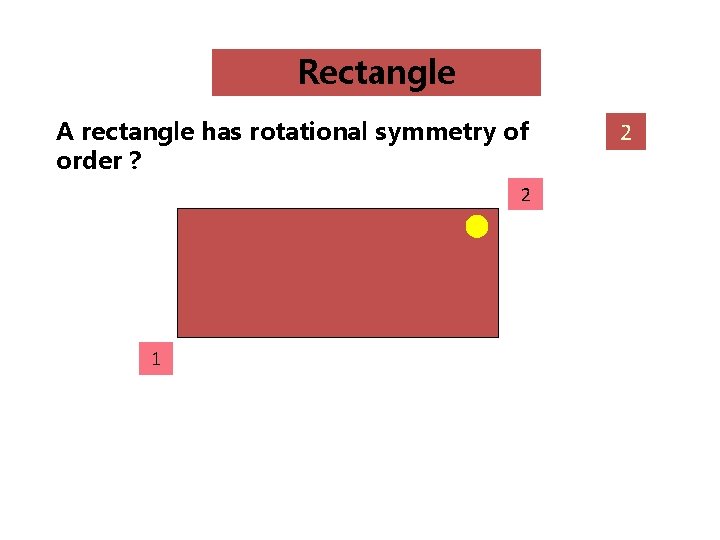 Rectangle

A rectangle has rotational symmetry of order ?

2

2

1